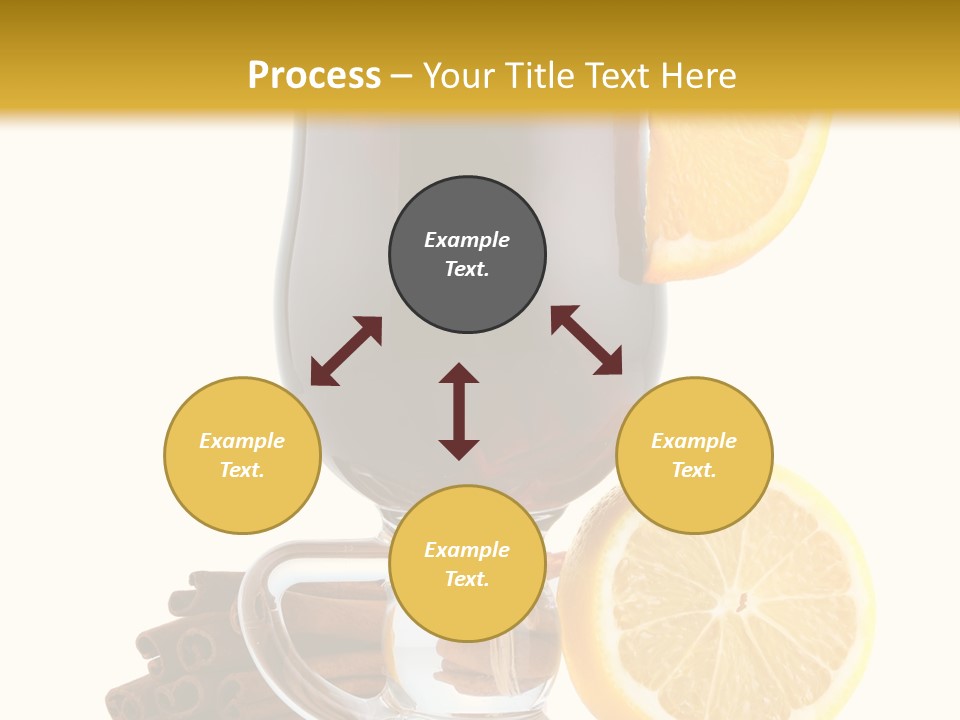 Process – Your Title Text Here

Example Text.

Example Text.

Example Text.

Example Text.